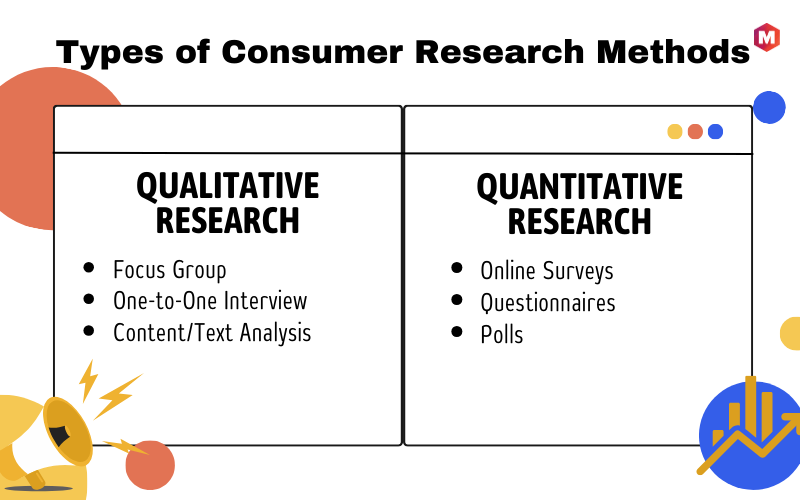 Types of Consumer Research Methods

M

QUALITATIVE RESEARCH

- Focus Group
- One-to-One Interview
- Content/Text Analysis

QUANTITATIVE RESEARCH

- Online Surveys
- Questionnaires
- Polls